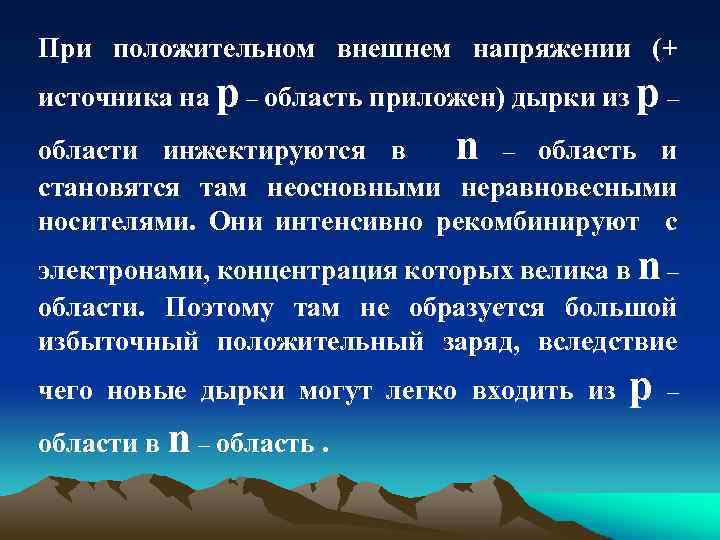 При положительном внешнем напряжении (+ источника на p – область приложен) дырки из p – области инжектируются в n – область и становятся там неосновными неравновесными носителями. Они интенсивно рекомбинируют с электронами, концентрация которых велика в n – области. Поэтому там не образуется большой избыточный положительный заряд, вследствие чего новые дырки могут легко входить из p – области в n – область .